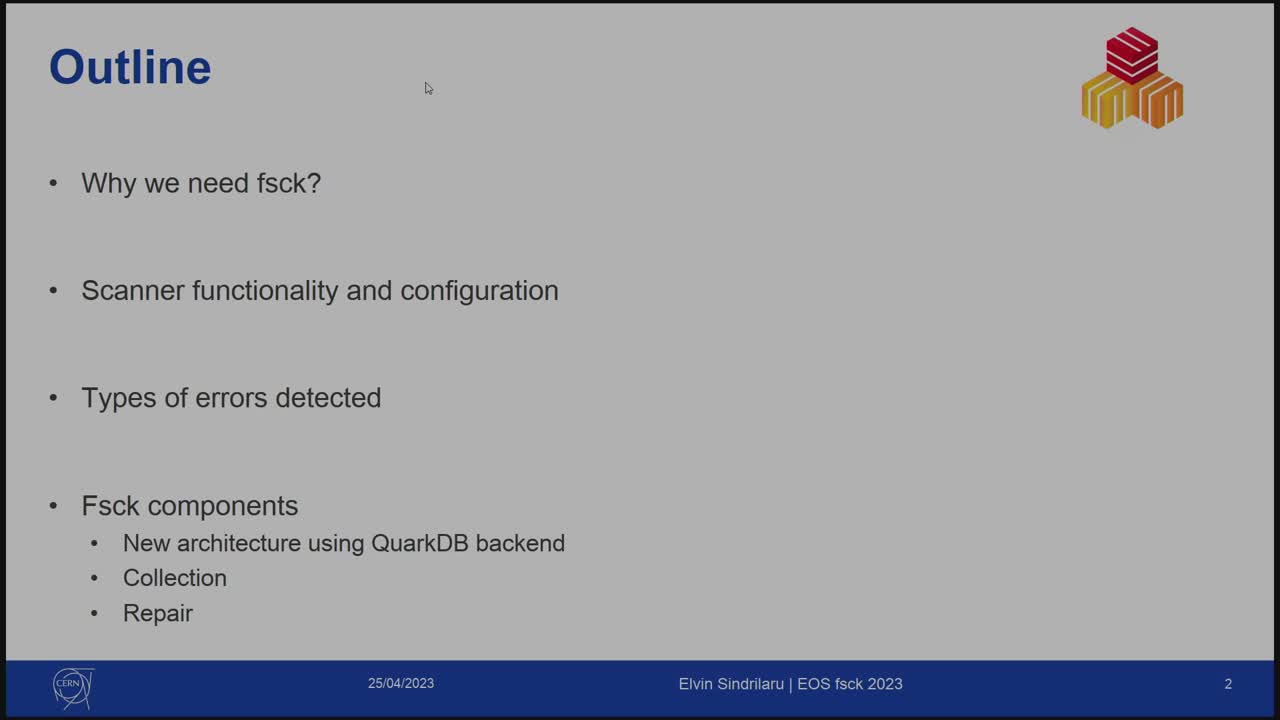 Outline

• Why we need fsck?

• Scanner functionality and configuration

• Types of errors detected

• Fsck components
  • New architecture using QuarkDB backend
  • Collection
  • Repair

CERN

25/04/2023

Elvin Sindrilaru | EOS fsck 2023

2